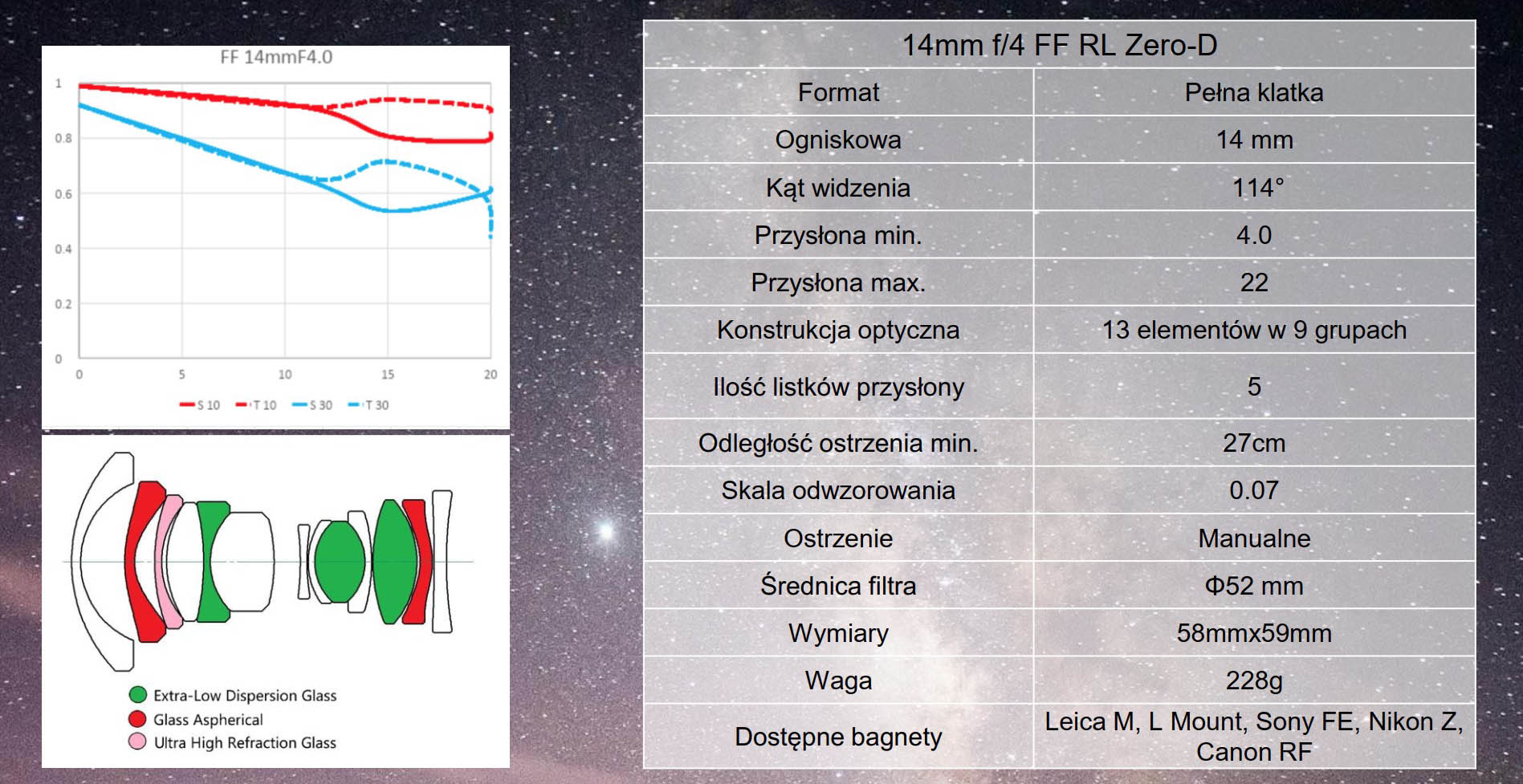 FF 14mmF4.0

1
0.8
0.6
0.4
0.2
0

0 5 10 15 20

S 10 T 10 S 30 T 30

Extra-Low Dispersion Glass
Glass Aspherical
Ultra High Refraction Glass

| 14mm f/4 FF RL Zero-D | |
|---|---|
| Format | Pełna klatka |
| Ogniskowa | 14 mm |
| Kąt widzenia | 114° |
| Przysłona min. | 4.0 |
| Przysłona max. | 22 |
| Konstrukcja optyczna | 13 elementów w 9 grupach |
| Ilość listków przysłony | 5 |
| Odległość ostrzenia min. | 27cm |
| Skala odwzorowania | 0.07 |
| Ostrzenie | Manualne |
| Średnica filtra | Φ52 mm |
| Wymiary | 58mmx59mm |
| Waga | 228g |
| Dostępne bagnety | Leica M, L Mount, Sony FE, Nikon Z, Canon RF |